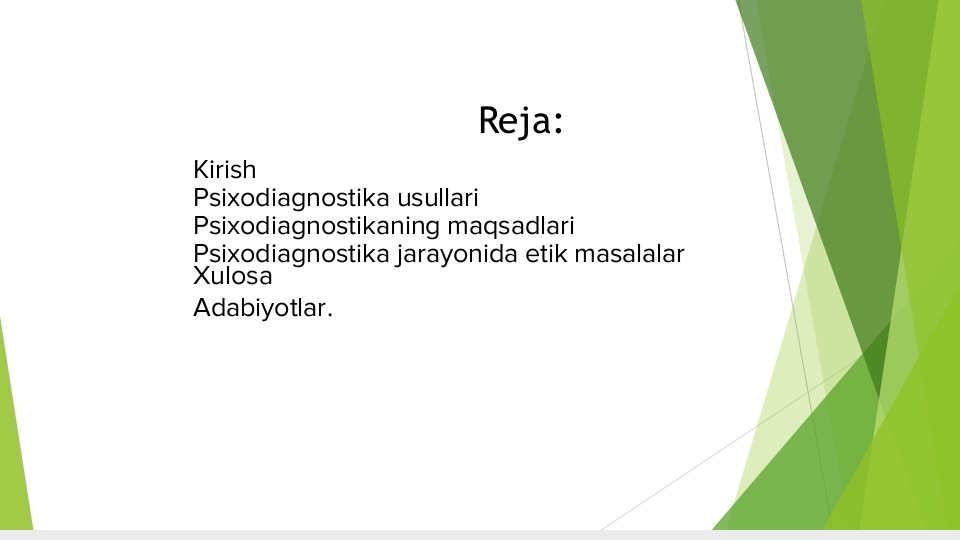 Reja:

Kirish
Psixodiagnostika usullari
Psixodiagnostikaning maqsadlari
Psixodiagnostika jarayonida etik masalalar
Xulosa
Adabiyotlar.